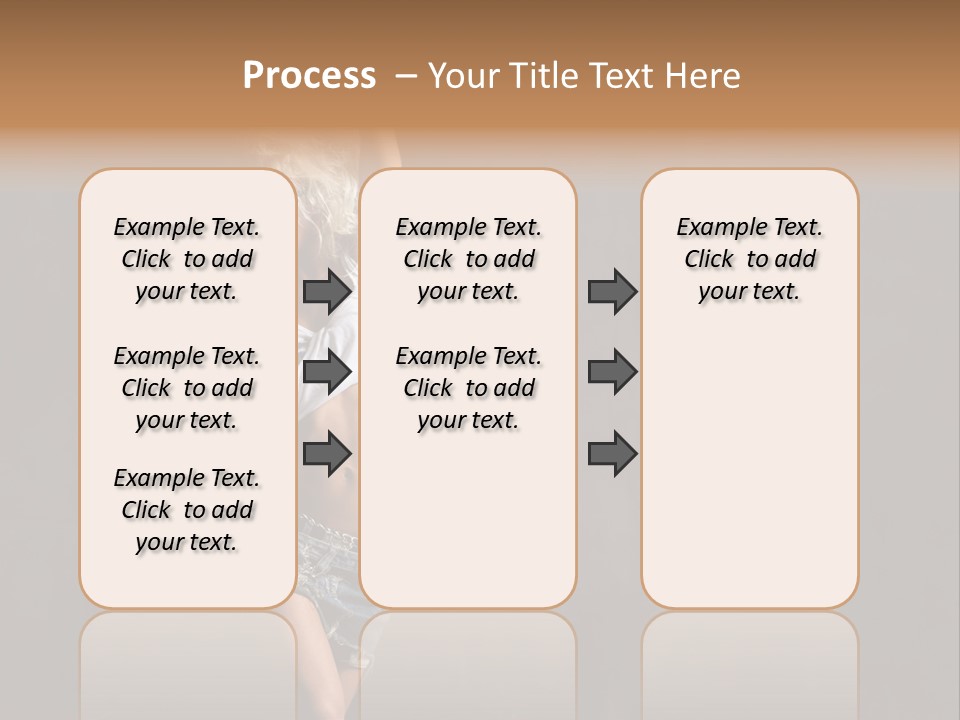 Process – Your Title Text Here

Example Text. Click to add your text.

Example Text. Click to add your text.

Example Text. Click to add your text.

Example Text. Click to add your text.

Example Text. Click to add your text.

Example Text. Click to add your text.